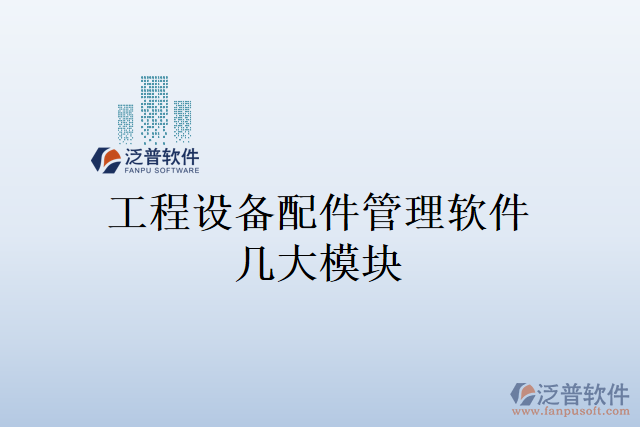 泛普软件
FANPU SOFTWARE

工程设备配件管理软件几大模块

泛普软件
www.fanpusoft.com